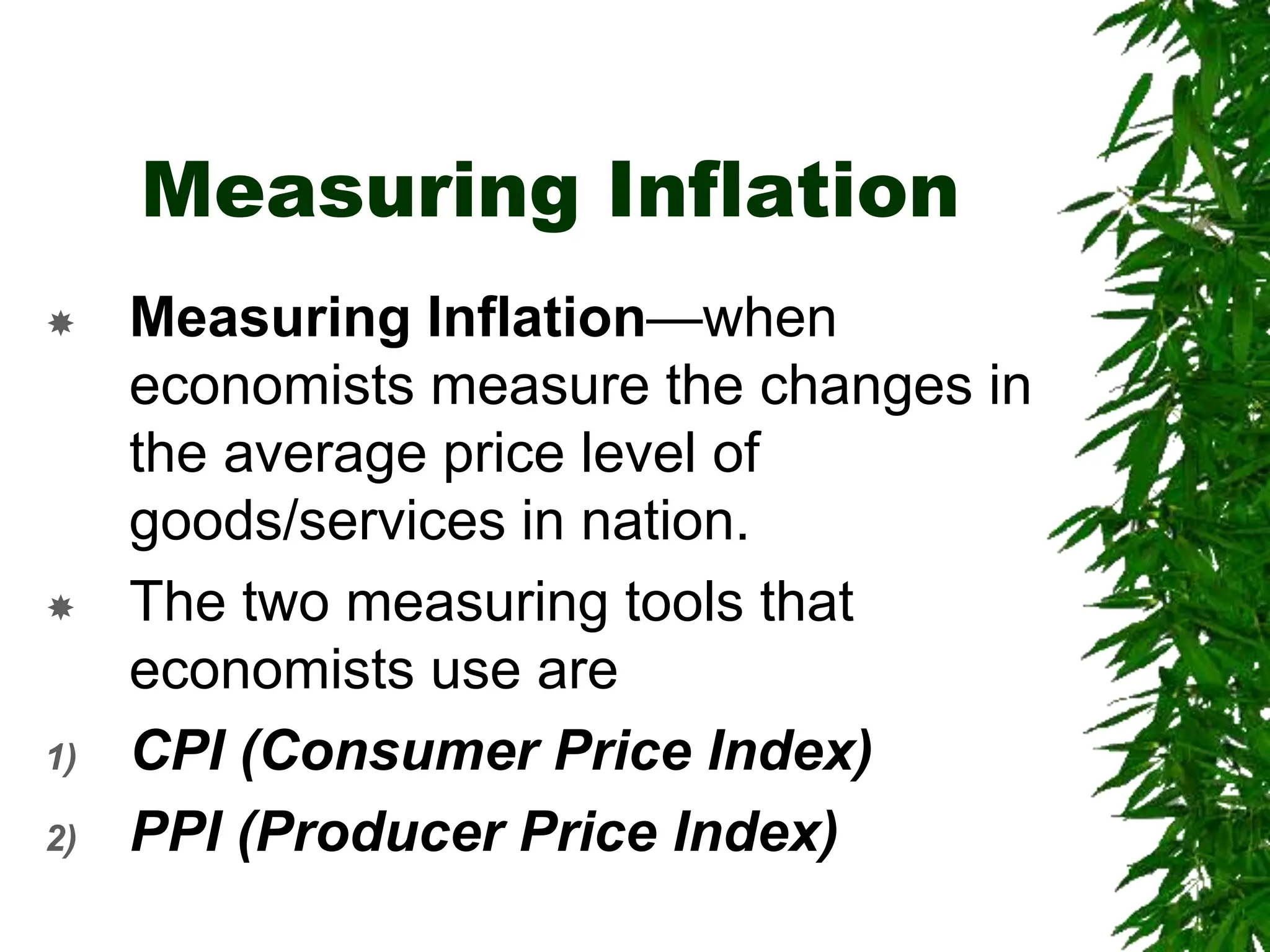 Measuring Inflation

Measuring Inflation—when economists measure the changes in the average price level of goods/services in nation.

The two measuring tools that economists use are

1) CPI (Consumer Price Index)

2) PPI (Producer Price Index)